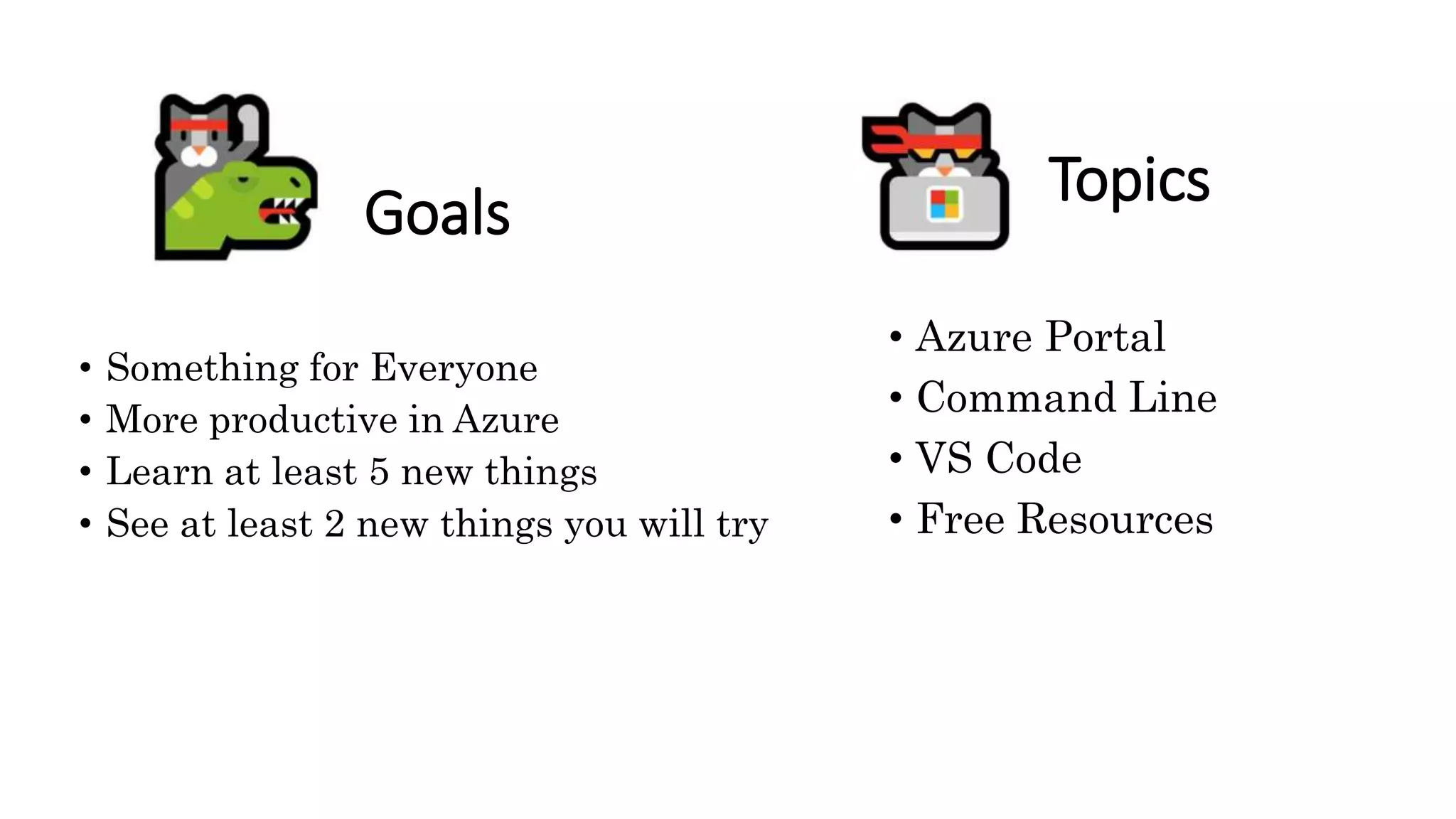 Goals

• Something for Everyone
• More productive in Azure
• Learn at least 5 new things
• See at least 2 new things you will try

Topics

• Azure Portal
• Command Line
• VS Code
• Free Resources